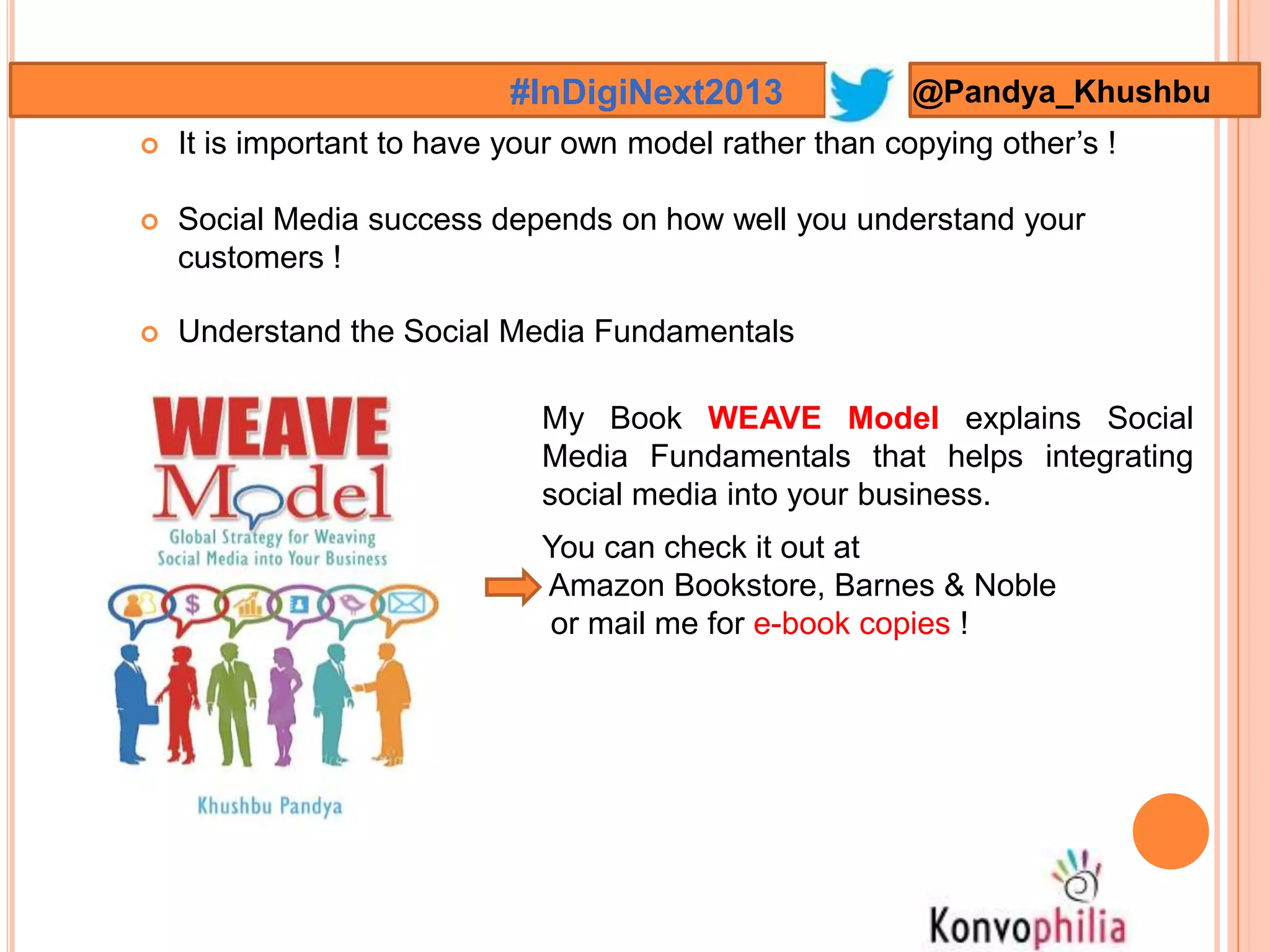 #InDigiNext2013 @Pandya_Khushbu

It is important to have your own model rather than copying other's !

Social Media success depends on how well you understand your customers !

Understand the Social Media Fundamentals

WEAVE Model

Global Strategy for Weaving Social Media into Your Business

$

Khushbu Pandya

My Book WEAVE Model explains Social Media Fundamentals that helps integrating social media into your business.

You can check it out at
Amazon Bookstore, Barnes & Noble
or mail me for e-book copies !

Konvophilia